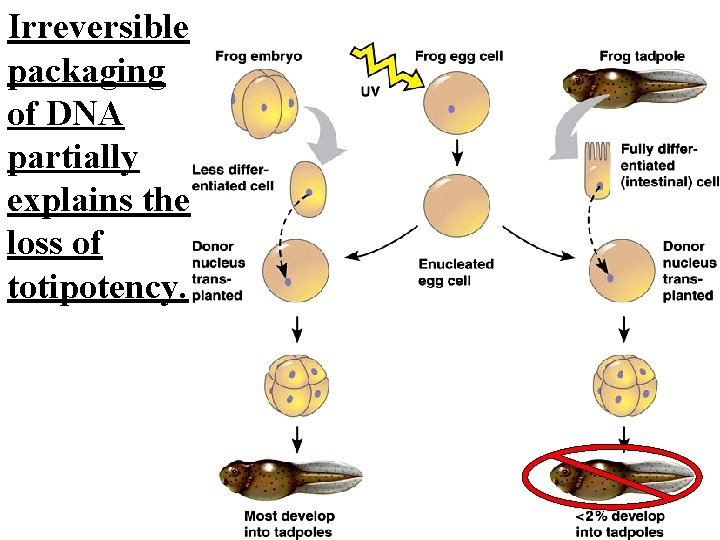 Irreversible packaging of DNA partially explains the loss of totipotency.

Frog embryo

UV

Frog egg cell

Frog tadpole

Less differentiated cell

Fully differentiated (intestinal) cell

Donor nucleus transplanted

Enucleated egg cell

Donor nucleus transplanted

Most develop into tadpoles

<2% develop into tadpoles